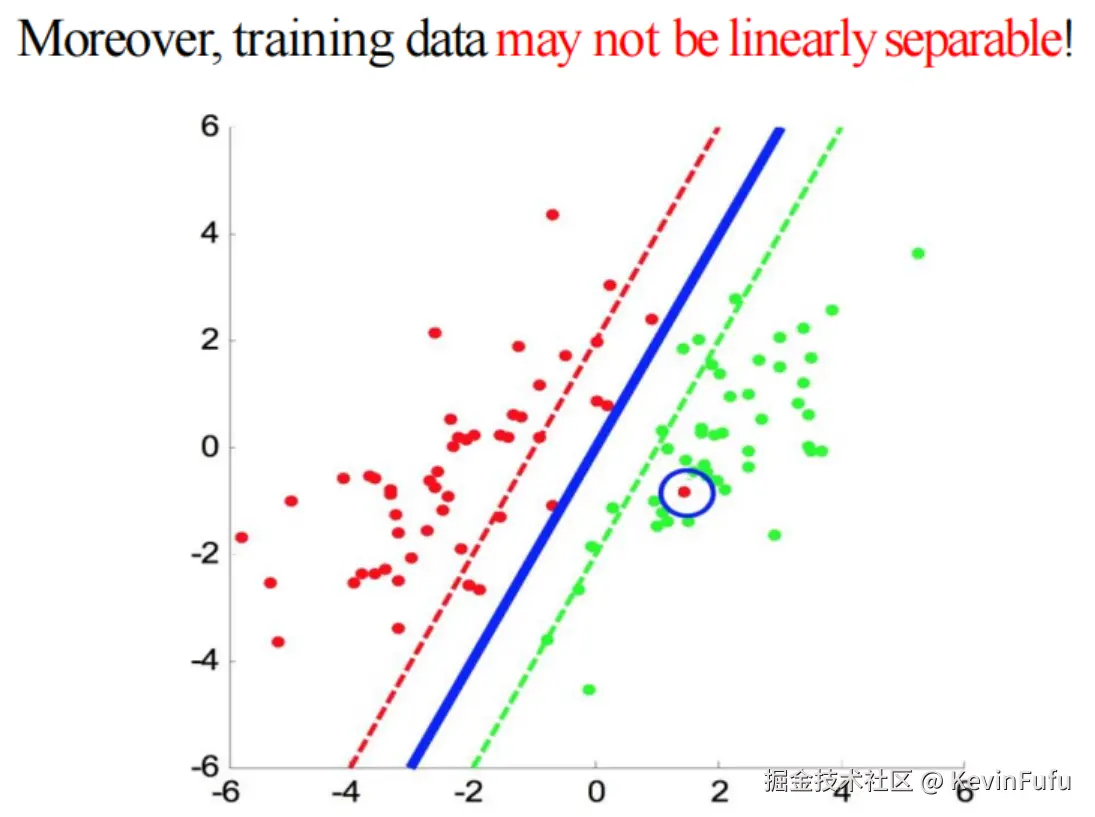 Moreover, training data may not be linearly separable!

6
4
2
0
-2
-4
-6
-6 -4 -2 0 2 4 6

掘金技术社区 @ KevinFufu